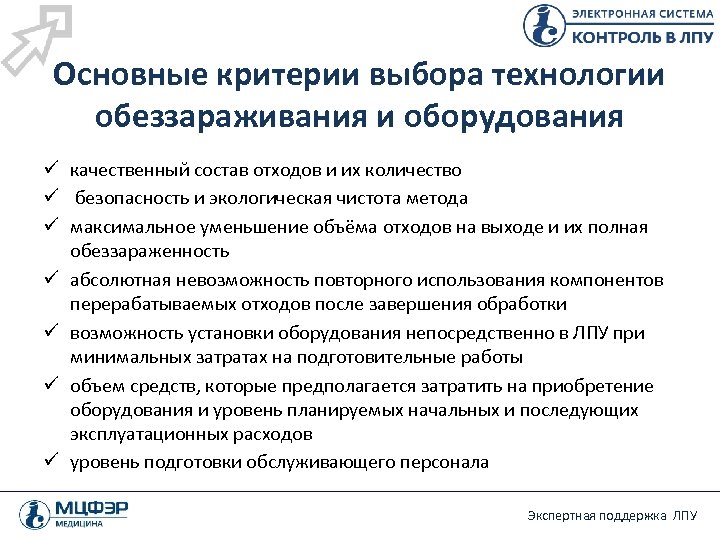 ЭЛЕКТРОННАЯ СИСТЕМА
КОНТРОЛЬ В ЛПУ

Основные критерии выбора технологии обеззараживания и оборудования

✓ качественный состав отходов и их количество
✓ безопасность и экологическая чистота метода
✓ максимальное уменьшение объёма отходов на выходе и их полная обеззараженность
✓ абсолютная невозможность повторного использования компонентов перерабатываемых отходов после завершения обработки
✓ возможность установки оборудования непосредственно в ЛПУ при минимальных затратах на подготовительные работы
✓ объем средств, которые предполагается затратить на приобретение оборудования и уровень планируемых начальных и последующих эксплуатационных расходов
✓ уровень подготовки обслуживающего персонала

МЦФЭР
МЕДИЦИНА

Экспертная поддержка ЛПУ